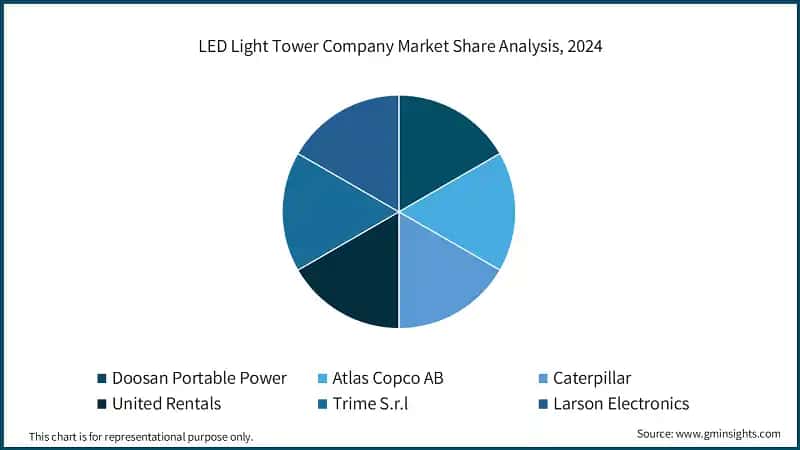 LED Light Tower Company Market Share Analysis, 2024

Doosan Portable Power
Atlas Copco AB
Caterpillar
United Rentals
Trime S.r.l
Larson Electronics

This chart is for representational purpose only.

Source: www.gminsights.com